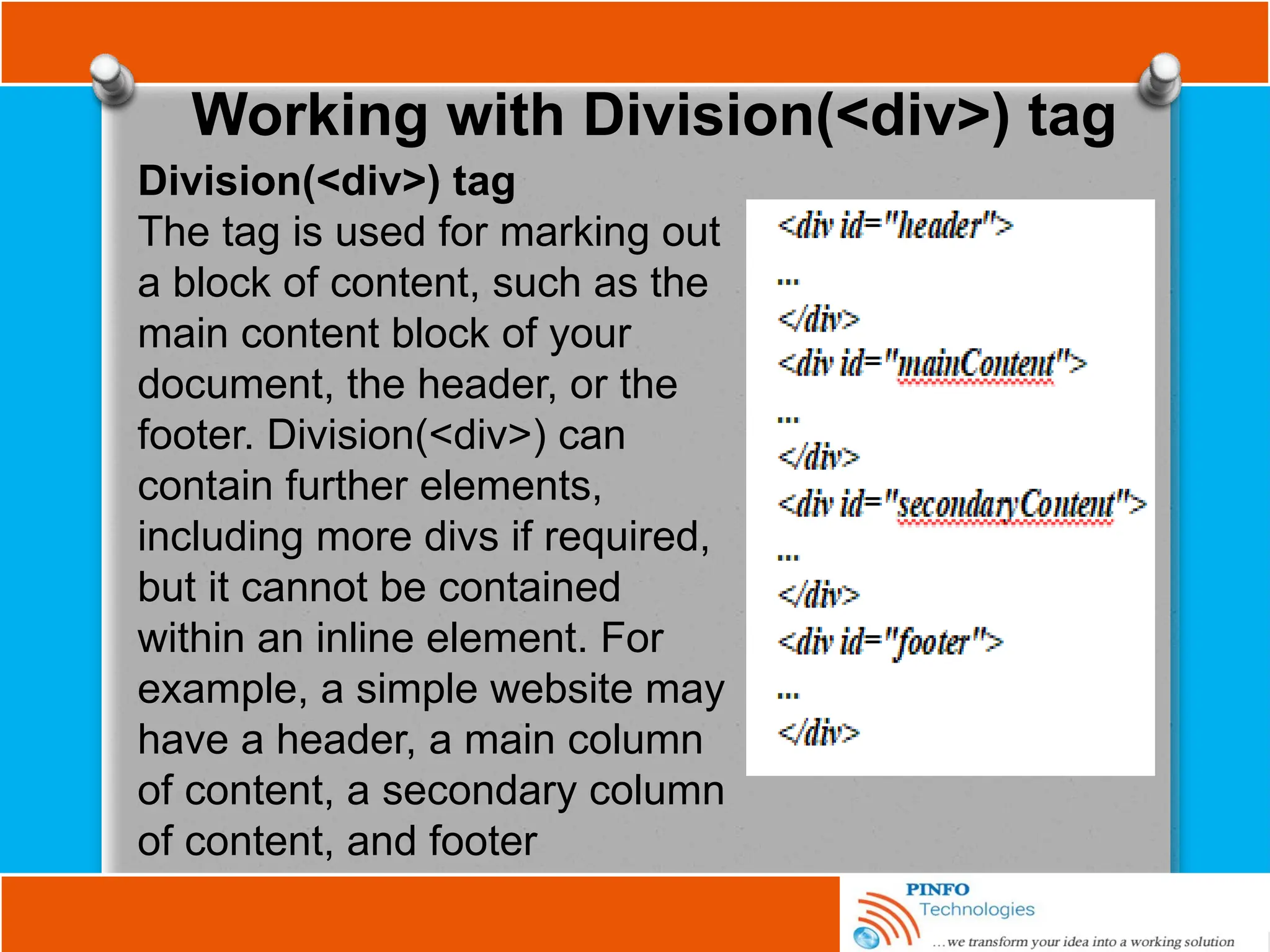 Working with Division(<div>) tag

Division(<div>) tag
The tag is used for marking out a block of content, such as the main content block of your document, the header, or the footer. Division(<div>) can contain further elements, including more divs if required, but it cannot be contained within an inline element. For example, a simple website may have a header, a main column of content, a secondary column of content, and footer

<div id="header">
...
</div>
<div id="mainContent">
...
</div>
<div id="secondaryContent">
...
</div>
<div id="footer">
...
</div>

PINFO
Technologies
...we transform your idea into a working solution